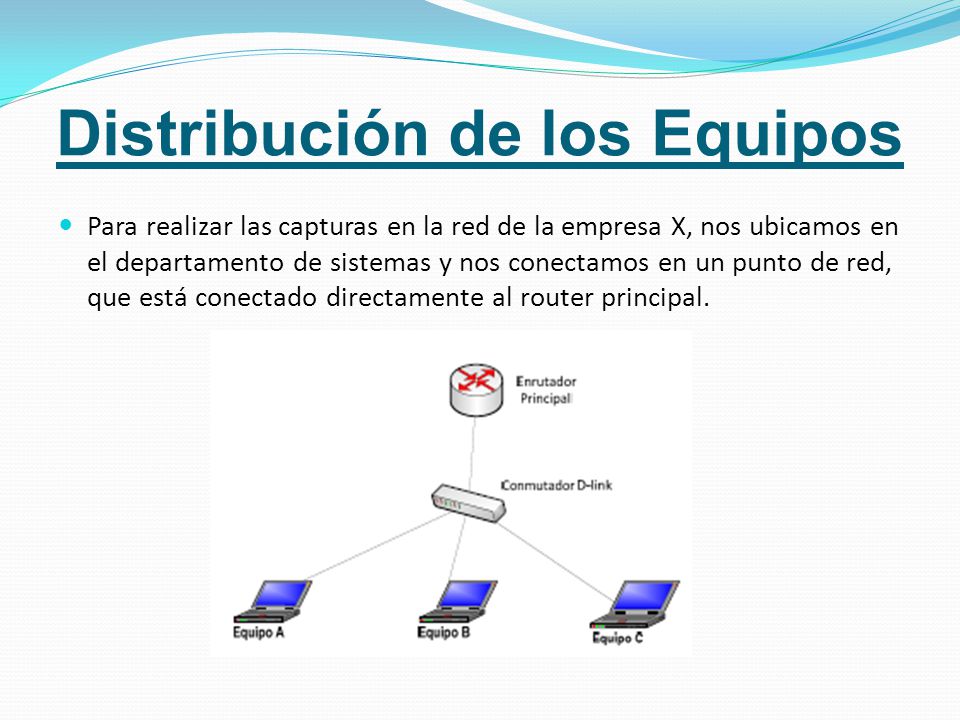 Distribución de los Equipos

Para realizar las capturas en la red de la empresa X, nos ubicamos en el departamento de sistemas y nos conectamos en un punto de red, que está conectado directamente al router principal.

Enrutador Principal

Conmutador D-link

Equipo A

Equipo B

Equipo C